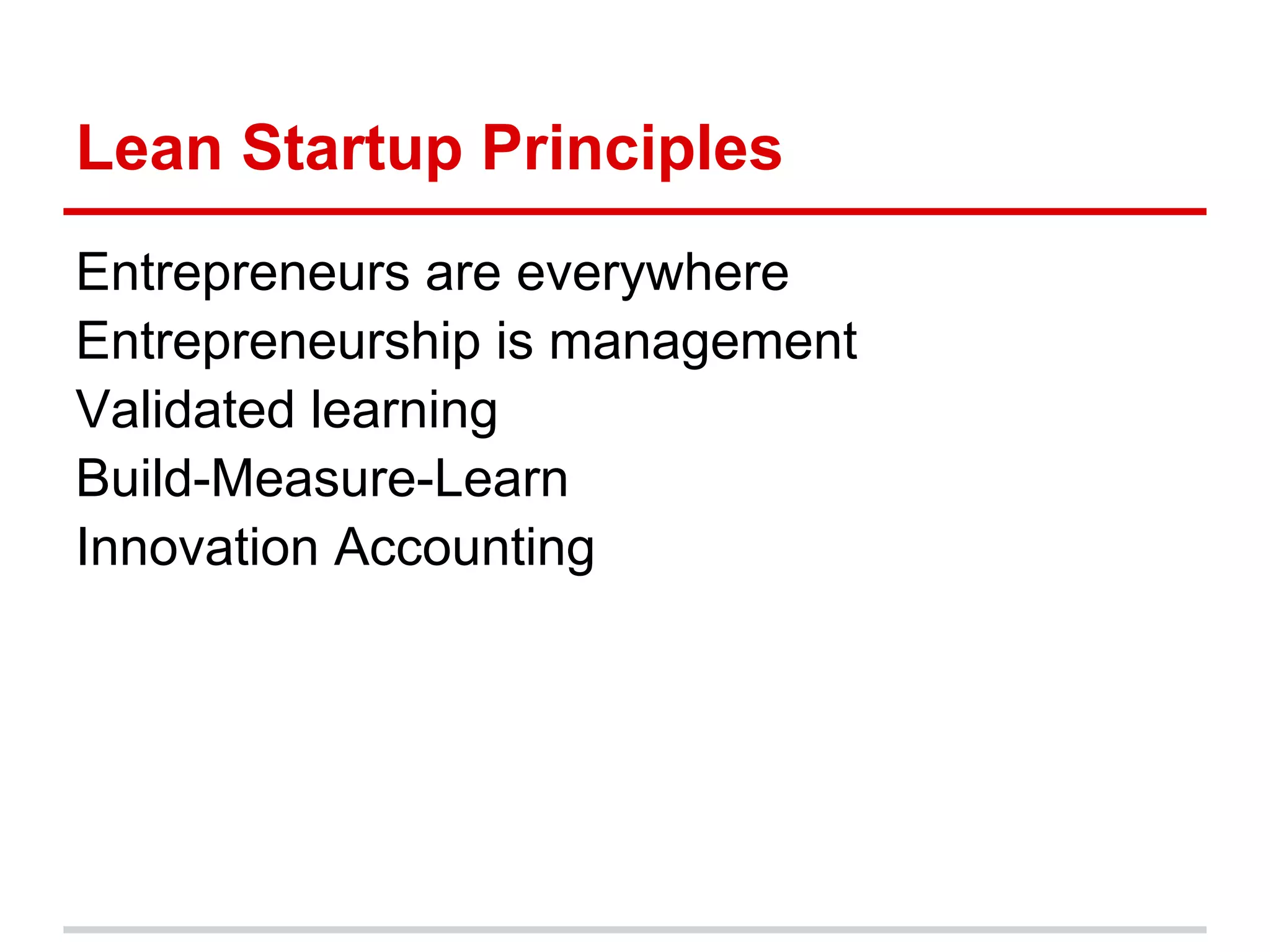 Lean Startup Principles

Entrepreneurs are everywhere
Entrepreneurship is management
Validated learning
Build-Measure-Learn
Innovation Accounting